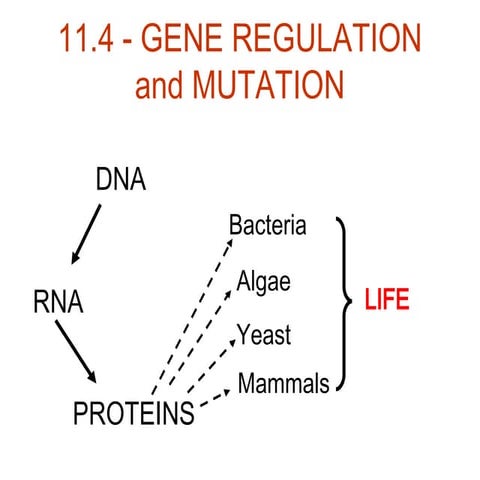 11.4 - GENE REGULATION and MUTATION

DNA

RNA

PROTEINS

Bacteria

Algae

Yeast

Mammals

LIFE